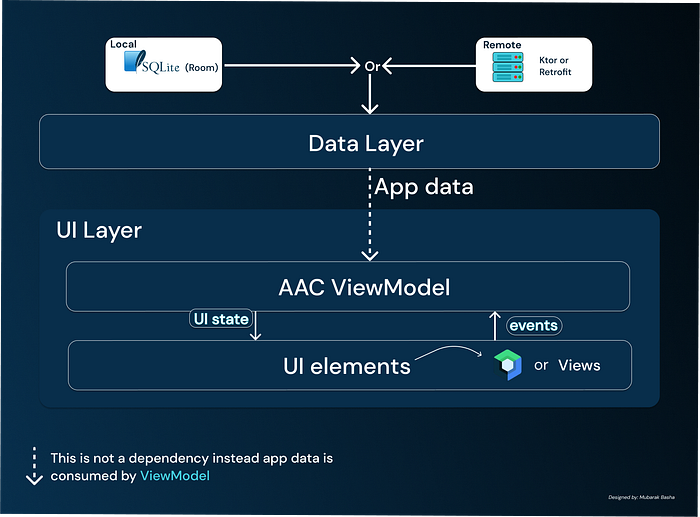 Local
SQLite (Room)

Or

Remote
Ktor or Retrofit

Data Layer

App data

UI Layer

AAC ViewModel

UI state

events

UI elements

or Views

This is not a dependency instead app data is consumed by ViewModel

Designed by: Mubarak Basha